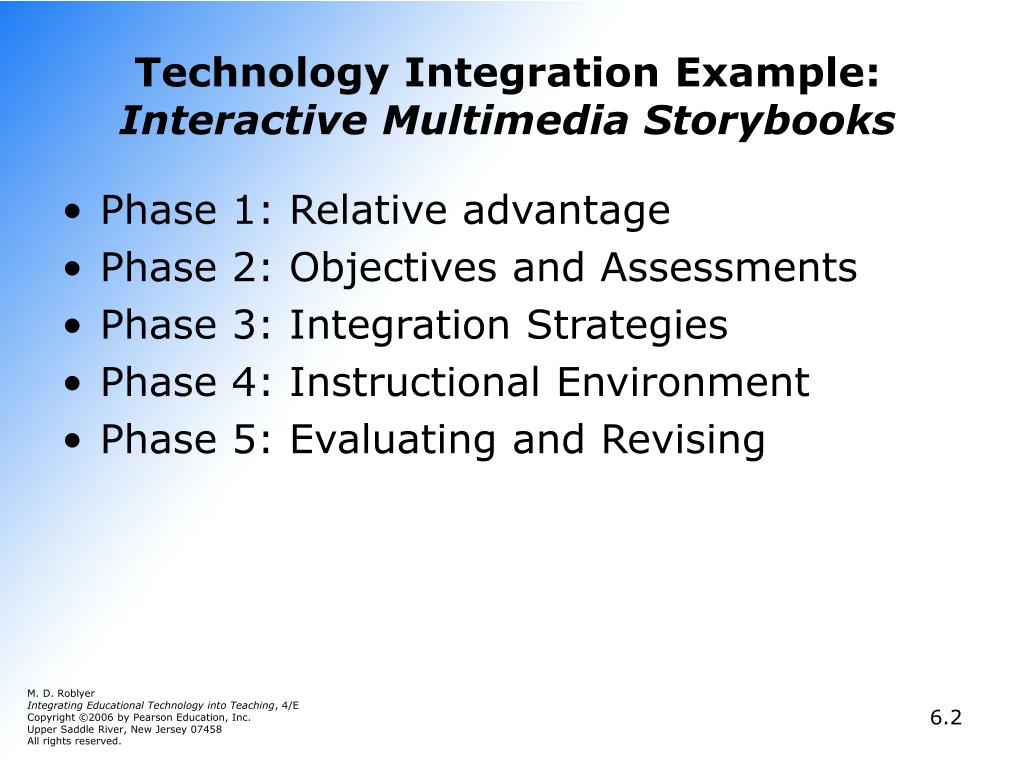 Technology Integration Example:
Interactive Multimedia Storybooks

• Phase 1: Relative advantage
• Phase 2: Objectives and Assessments
• Phase 3: Integration Strategies
• Phase 4: Instructional Environment
• Phase 5: Evaluating and Revising

M. D. Roblyer
Integrating Educational Technology into Teaching, 4/E
Copyright ©2006 by Pearson Education, Inc.
Upper Saddle River, New Jersey 07458
All rights reserved.

6.2